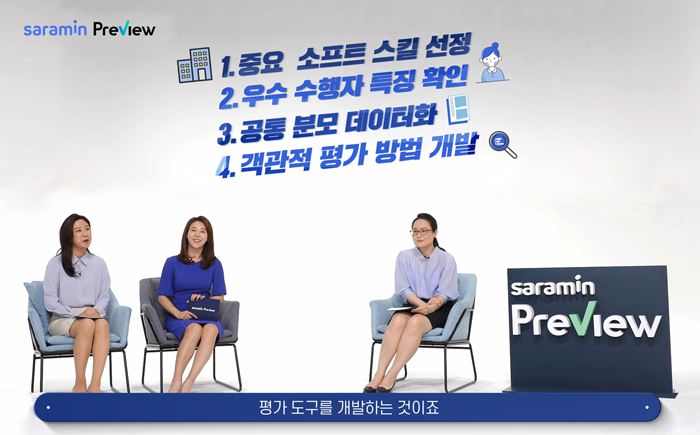 saramin PreView

1. 중요 소프트 스킬 선정
2. 우수 수행자 특징 확인
3. 공통 분모 데이터화
4. 객관적 평가 방법 개발

saramin PreView

saramin PreView

평가 도구를 개발하는 것이죠